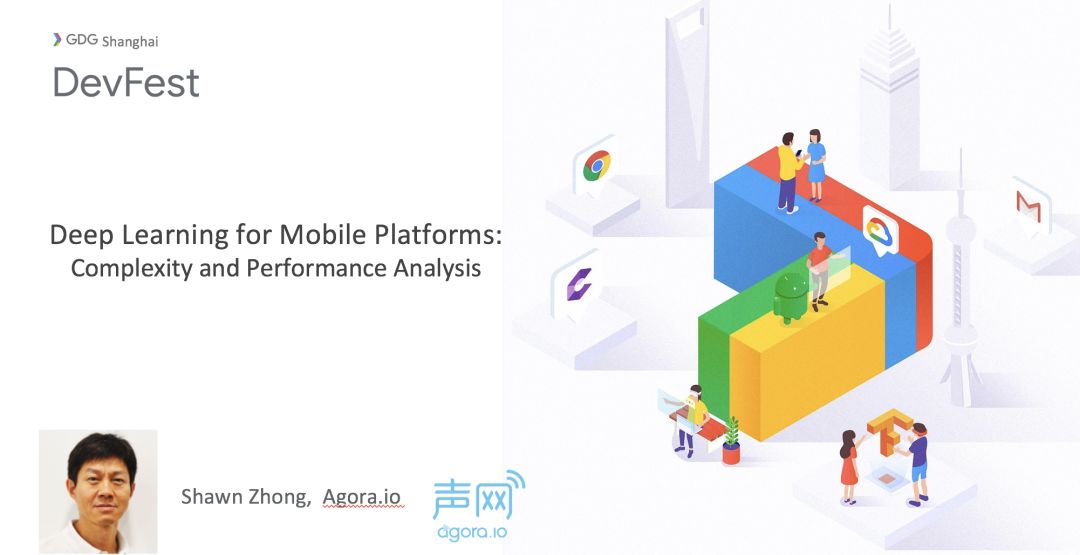 GDG Shanghai

DevFest

Deep Learning for Mobile Platforms:
Complexity and Performance Analysis

Shawn Zhong, Agora.io

声网
agora.io